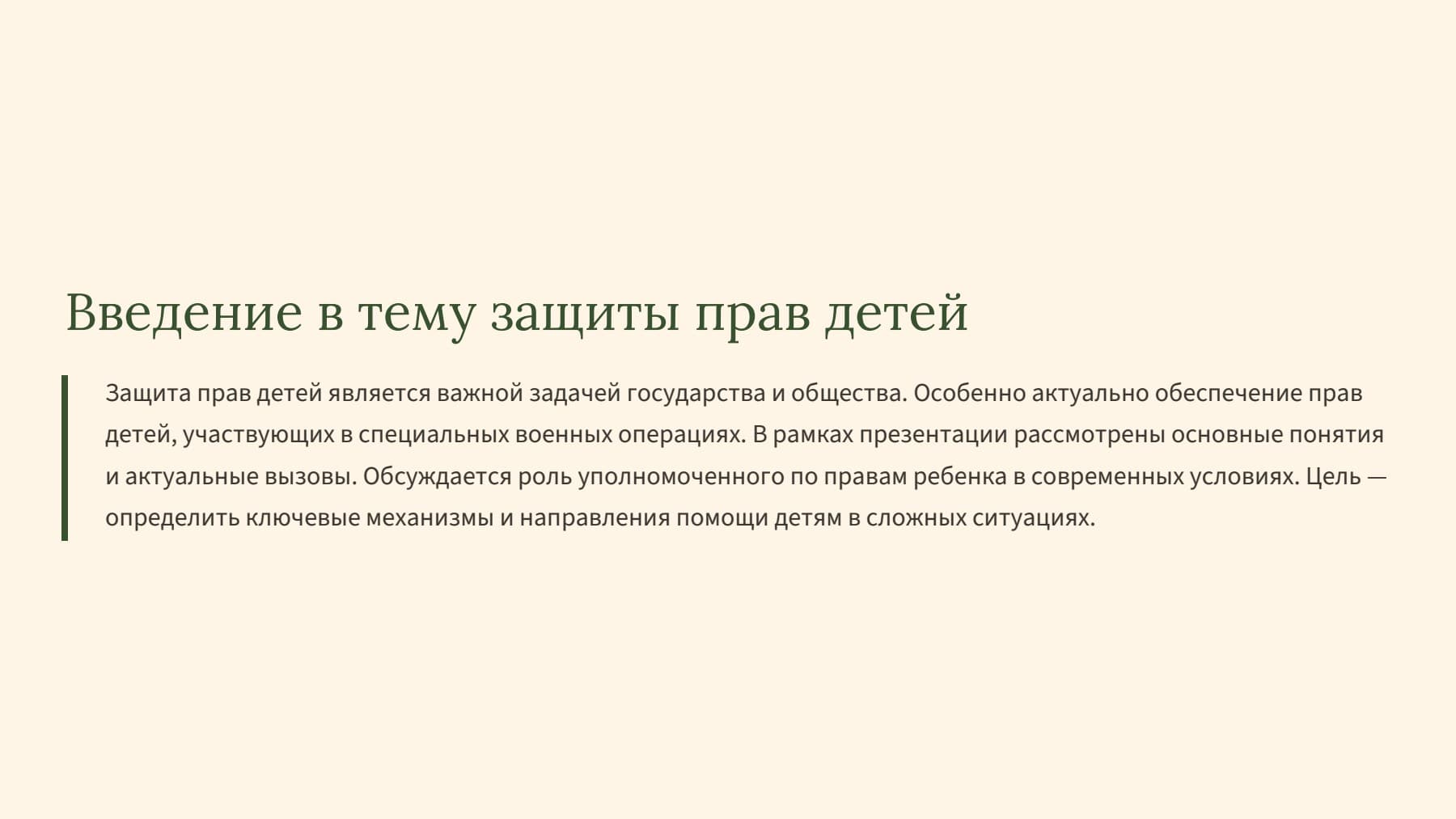 Введение в тему защиты прав детей

Защита прав детей является важной задачей государства и общества. Особенно актуально обеспечение прав детей, участвующих в специальных военных операциях. В рамках презентации рассмотрены основные понятия и актуальные вызовы. Обсуждается роль уполномоченного по правам ребенка в современных условиях. Цель — определить ключевые механизмы и направления помощи детям в сложных ситуациях.